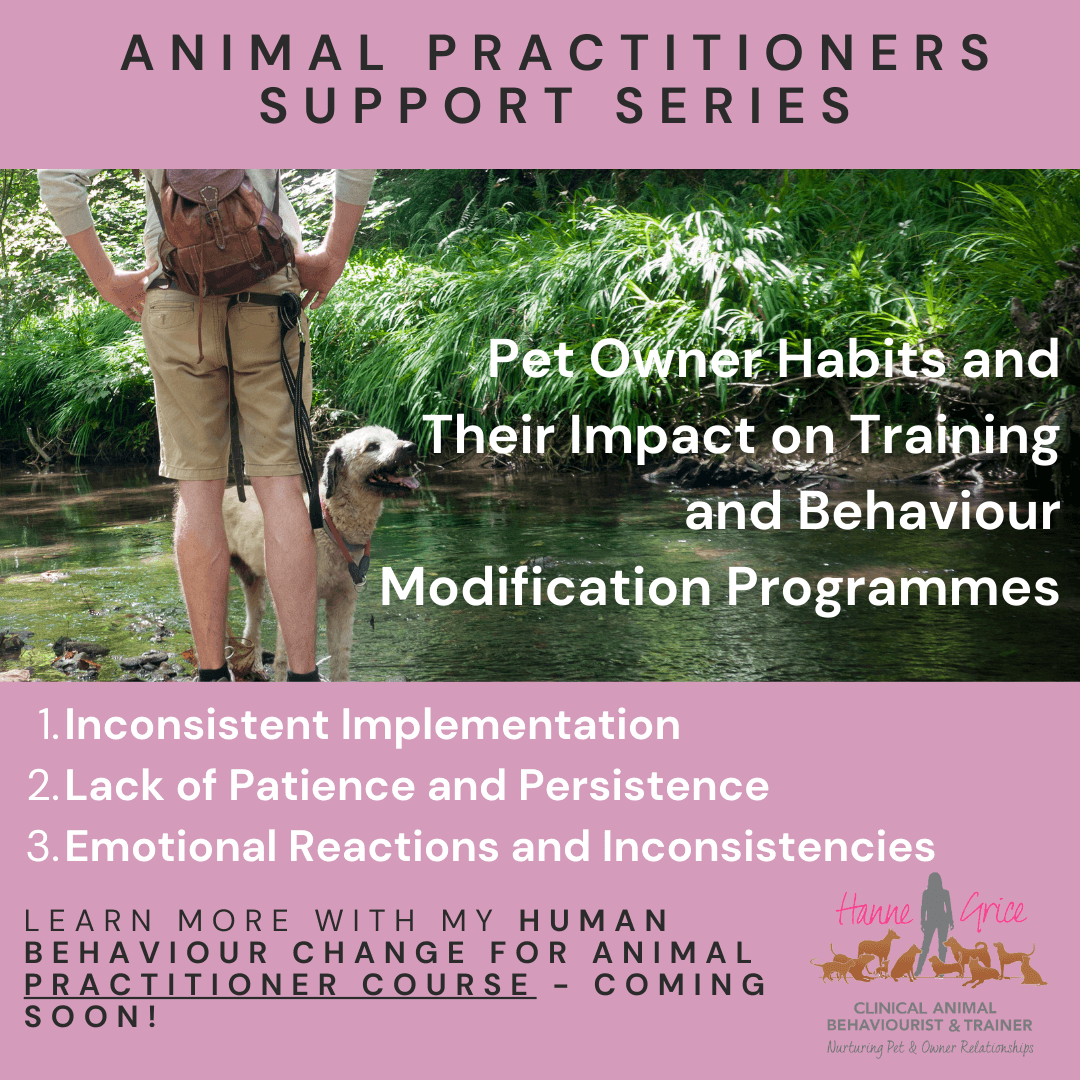 ANIMAL PRACTITIONERS SUPPORT SERIES

Pet Owner Habits and Their Impact on Training and Behaviour Modification Programmes

1. Inconsistent Implementation
2. Lack of Patience and Persistence
3. Emotional Reactions and Inconsistencies

LEARN MORE WITH MY HUMAN BEHAVIOUR CHANGE FOR ANIMAL PRACTITIONER COURSE - COMING SOON!

Hanne Grice
CLINICAL ANIMAL BEHAVIOURIST & TRAINER
Nurturing Pet & Owner Relationships